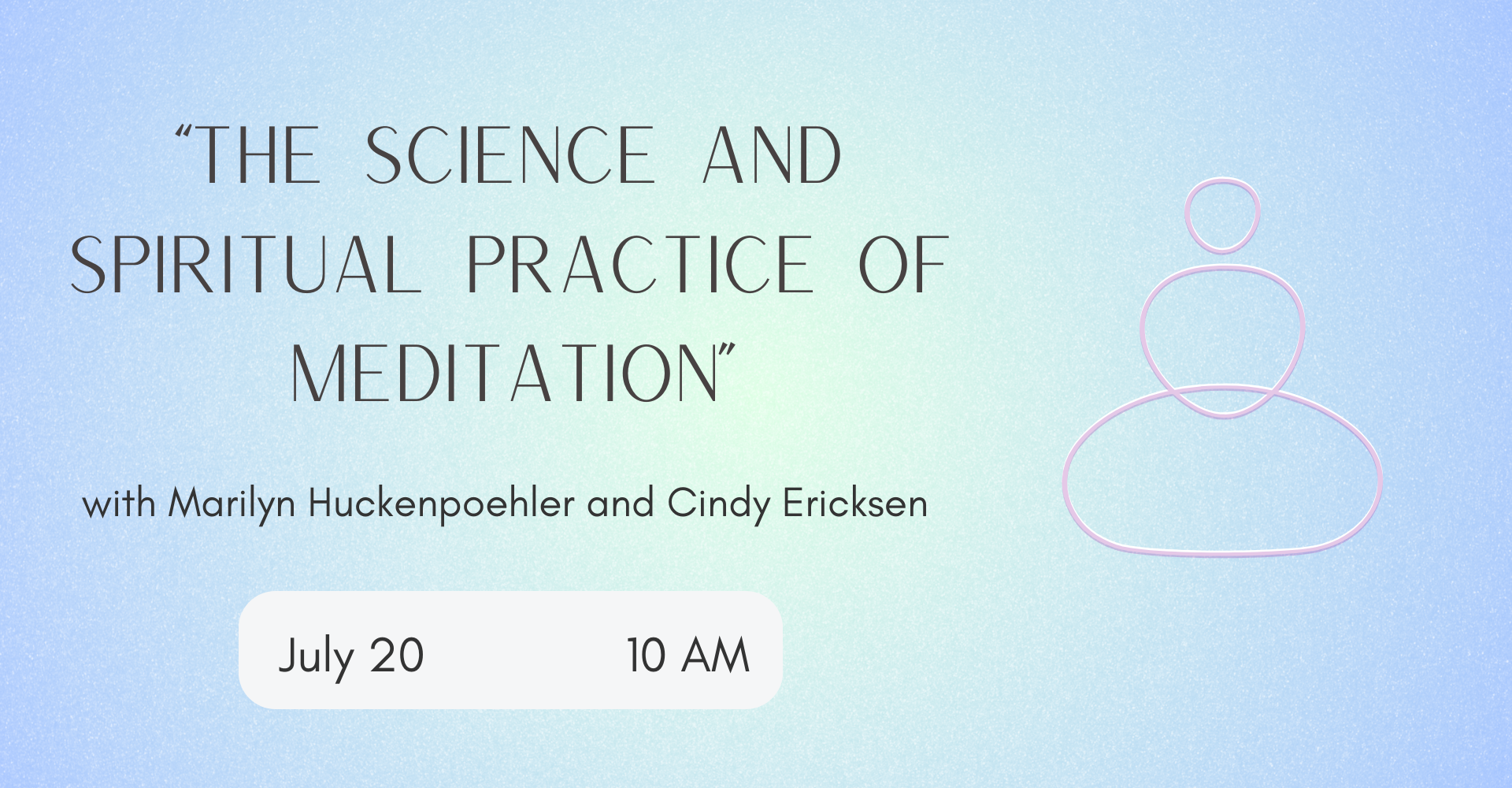 “THE SCIENCE AND SPIRITUAL PRACTICE OF MEDITATION”

with Marilyn Huckenpoehler and Cindy Ericksen

July 20 10 AM